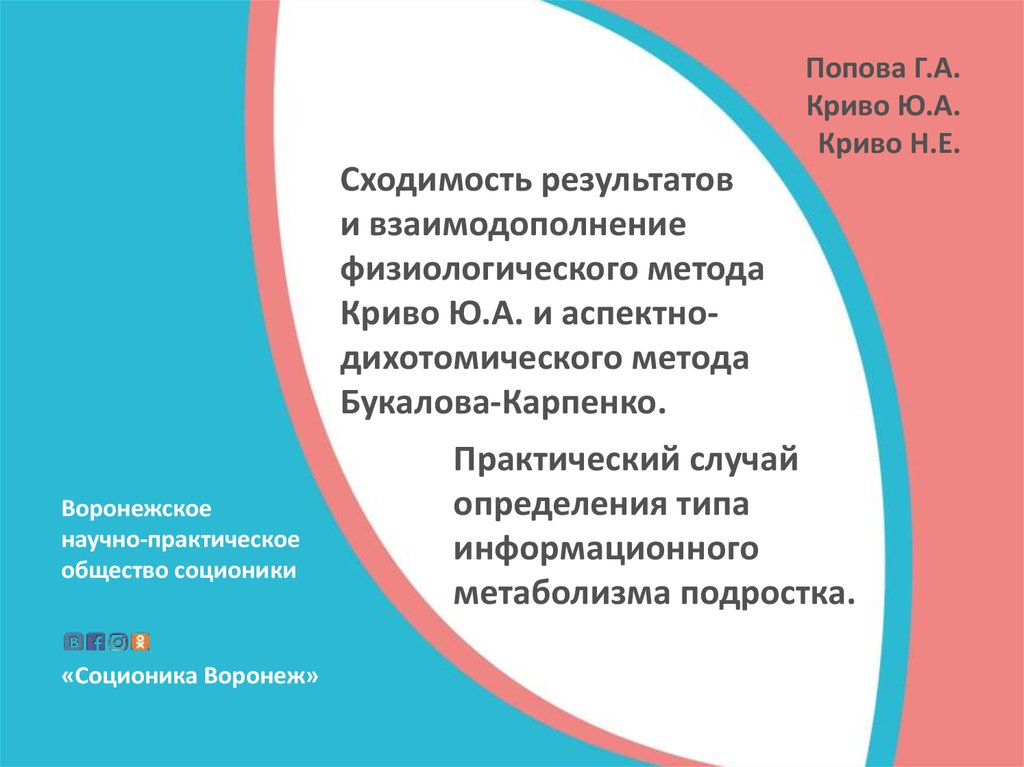 Попова Г.А.
Криво Ю.А.
Криво Н.Е.

Сходимость результатов и взаимодополнение физиологического метода Криво Ю.А. и аспектно-дихотомического метода Букалова-Карпенко.

Практический случай определения типа информационного метаболизма подростка.

Воронежское научно-практическое общество соционики

«Соционика Воронеж»